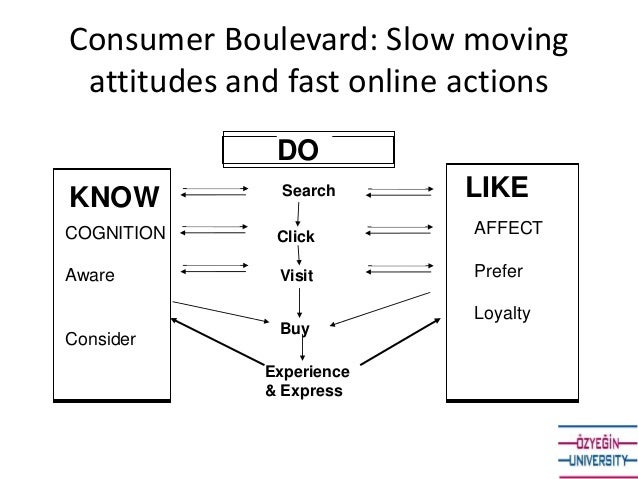 Consumer Boulevard: Slow moving attitudes and fast online actions

DO

KNOW
COGNITION
Aware
Consider

Search
Click
Visit
Buy
Experience & Express

LIKE
AFFECT
Prefer
Loyalty

ÖZYEĞİN UNIVERSITY